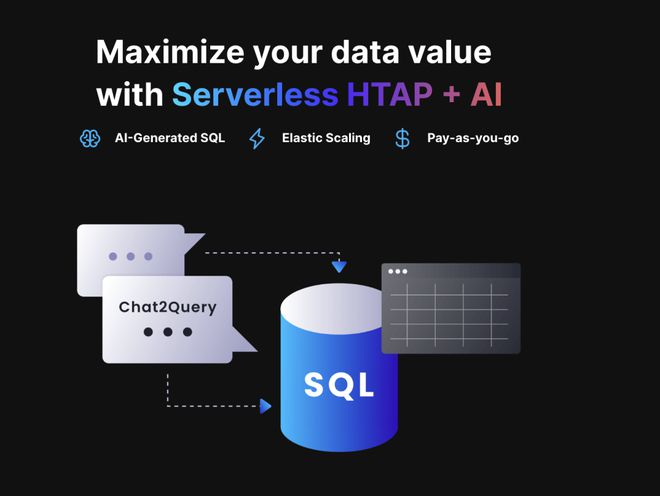 Maximize your data value with Serverless HTAP + AI

AI-Generated SQL   Elastic Scaling   Pay-as-you-go

Chat2Query

SQL